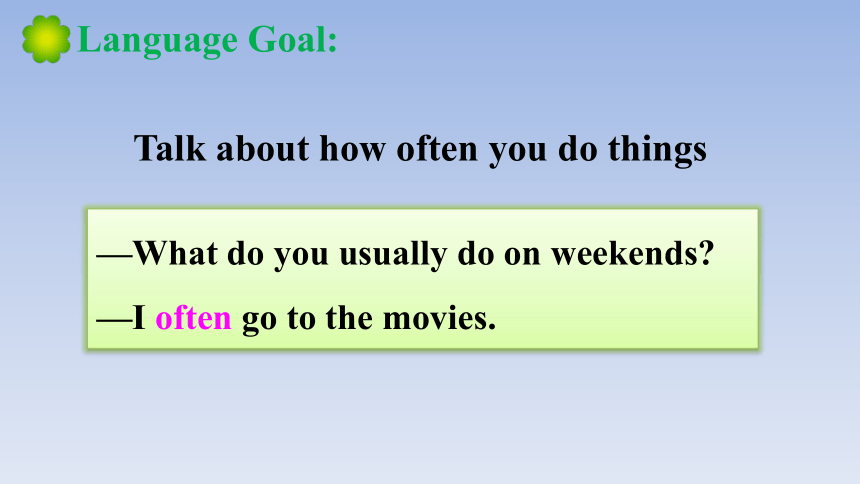 Language Goal:

Talk about how often you do things

—What do you usually do on weekends?

—I often go to the movies.